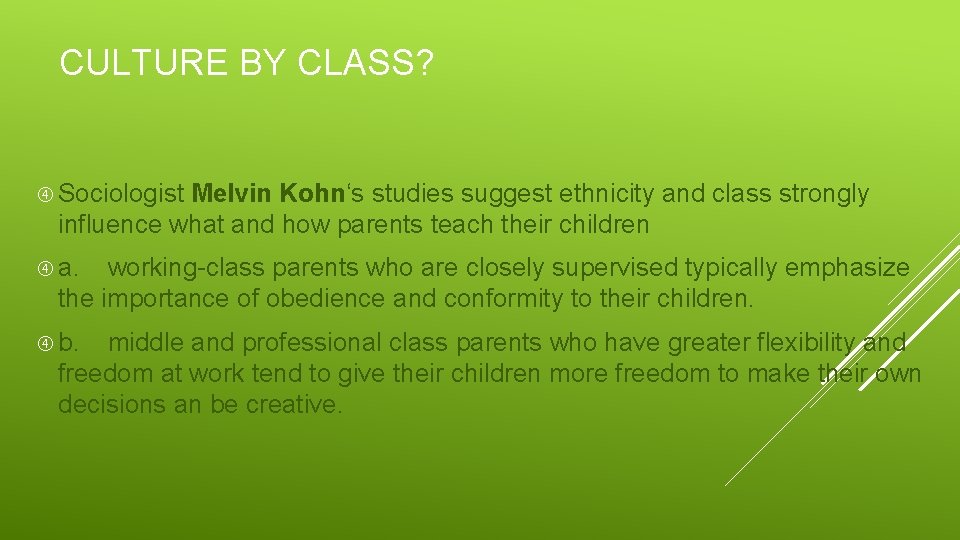 CULTURE BY CLASS?

Sociologist Melvin Kohn's studies suggest ethnicity and class strongly influence what and how parents teach their children

a. working-class parents who are closely supervised typically emphasize the importance of obedience and conformity to their children.

b. middle and professional class parents who have greater flexibility and freedom at work tend to give their children more freedom to make their own decisions an be creative.